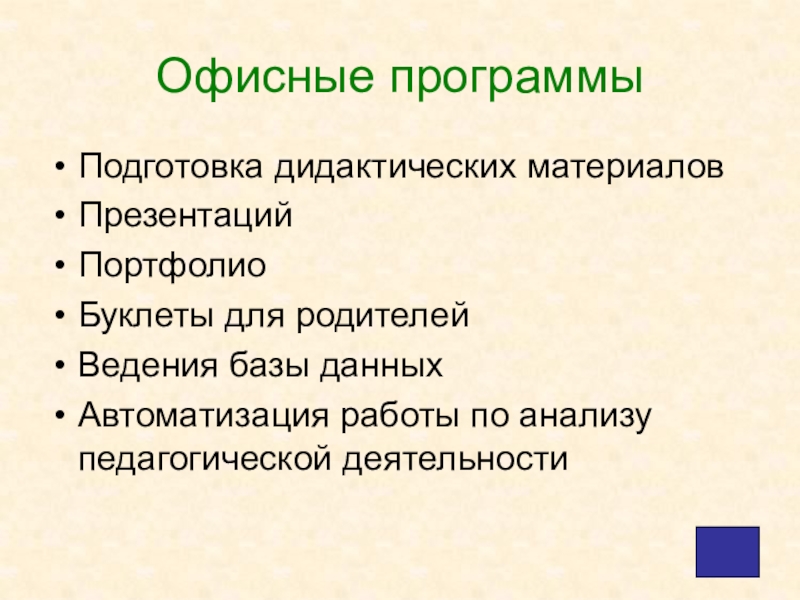 Офисные программы

• Подготовка дидактических материалов
• Презентаций
• Портфолио
• Буклеты для родителей
• Ведения базы данных
• Автоматизация работы по анализу педагогической деятельности